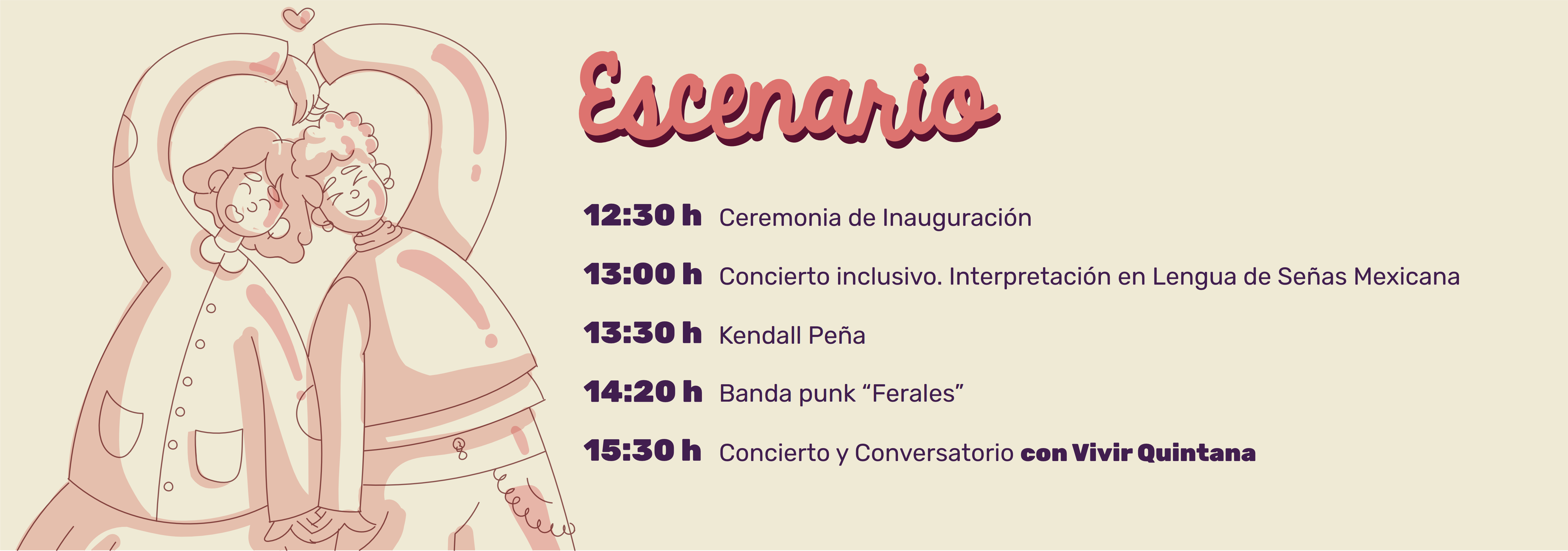 Escenario

12:30 h Ceremonia de Inauguración

13:00 h Concierto inclusivo. Interpretación en Lengua de Señas Mexicana

13:30 h Kendall Peña

14:20 h Banda punk “Ferales”

15:30 h Concierto y Conversatorio con Vivir Quintana